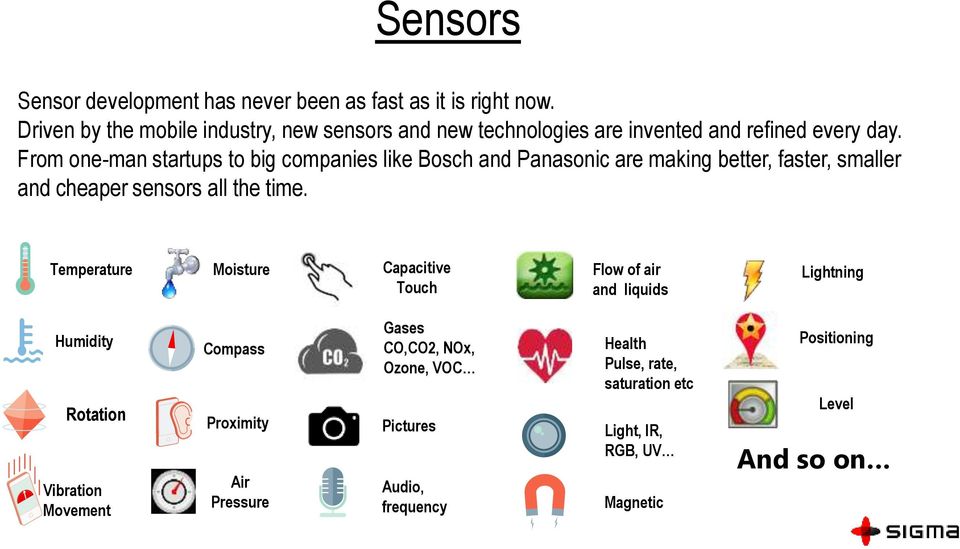 Sensors

Sensor development has never been as fast as it is right now.
Driven by the mobile industry, new sensors and new technologies are invented and refined every day.
From one-man startups to big companies like Bosch and Panasonic are making better, faster, smaller and cheaper sensors all the time.

Temperature

Humidity

Rotation

Vibration Movement

Moisture

Compass

Proximity

Air Pressure

Capacitive Touch

$CO_2$

Gases CO,CO2, NOx, Ozone, VOC…

Pictures

Audio, frequency

Flow of air and liquids

Health Pulse, rate, saturation etc

Light, IR, RGB, UV…

Magnetic

Lightning

Positioning

Level

And so on…

SIGMA